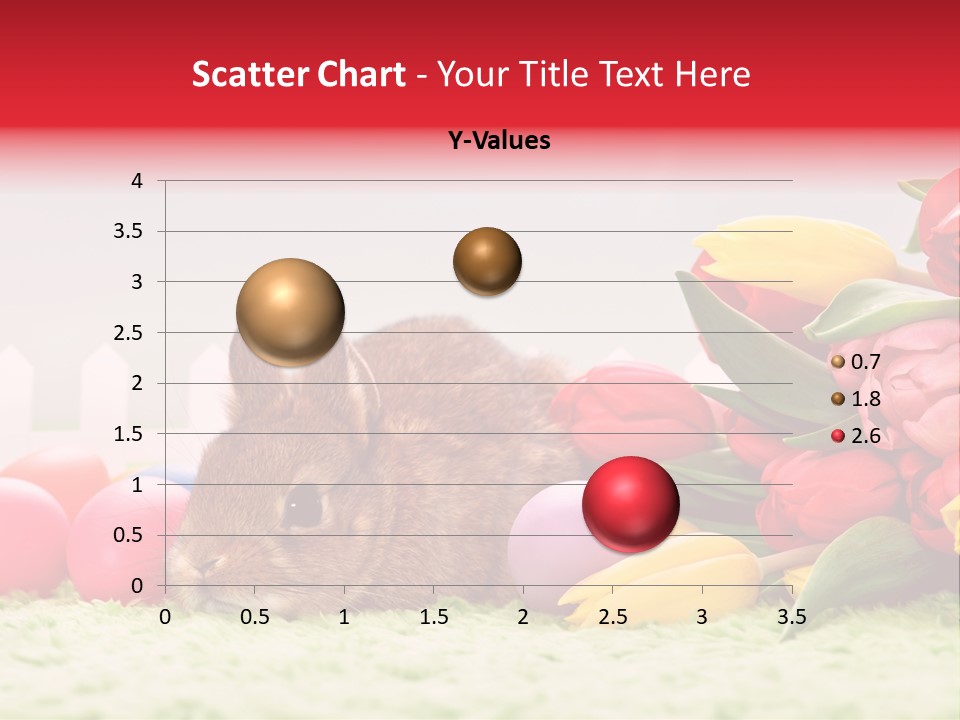 Scatter Chart - Your Title Text Here

Y-Values

4
3.5
3
2.5
2
1.5
1
0.5
0

0 0.5 1 1.5 2 2.5 3 3.5

0.7
1.8
2.6